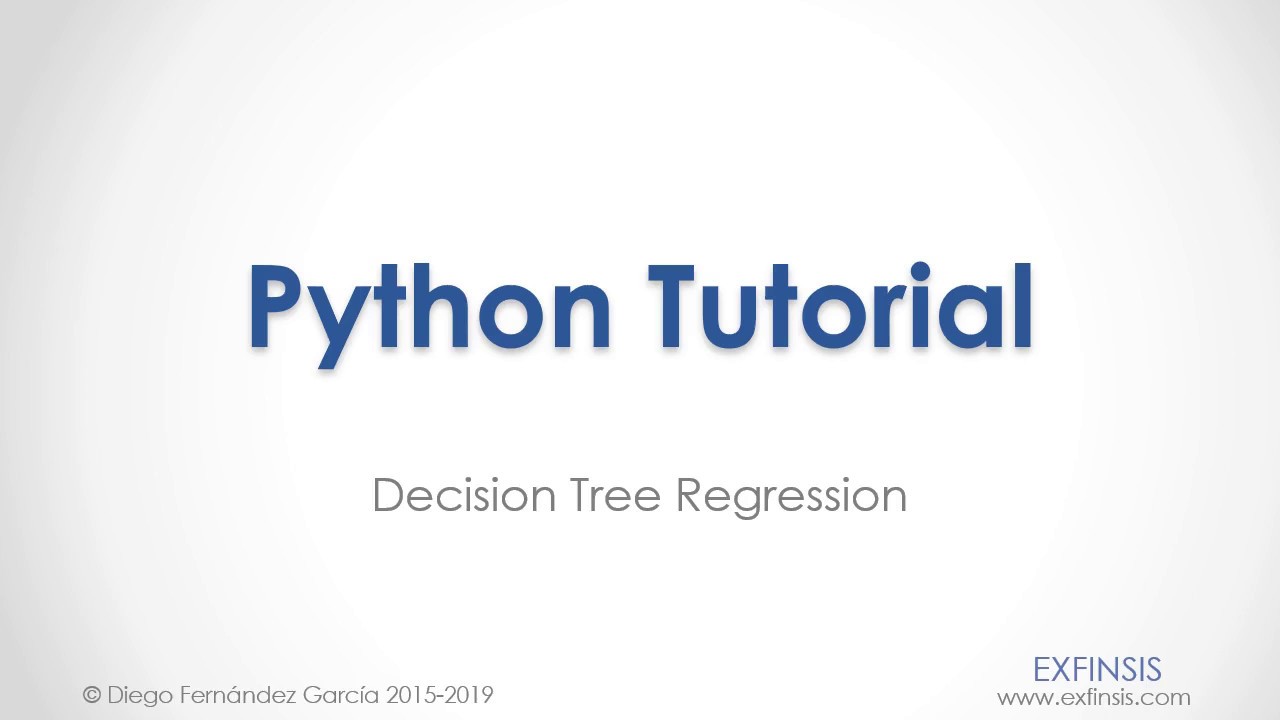 Python Tutorial

Decision Tree Regression

© Diego Fernández García 2015-2019

EXFINSIS
www.exfinsis.com